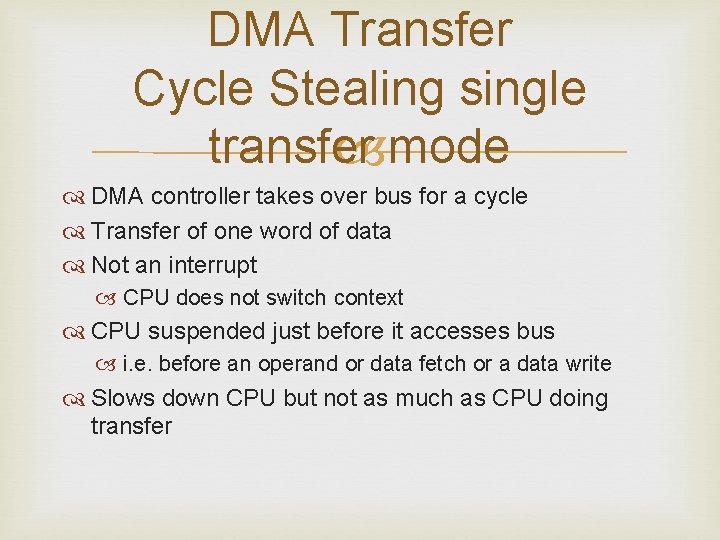 DMA Transfer
Cycle Stealing single transfer mode

DMA controller takes over bus for a cycle
Transfer of one word of data
Not an interrupt
CPU does not switch context
CPU suspended just before it accesses bus
i.e. before an operand or data fetch or a data write
Slows down CPU but not as much as CPU doing transfer